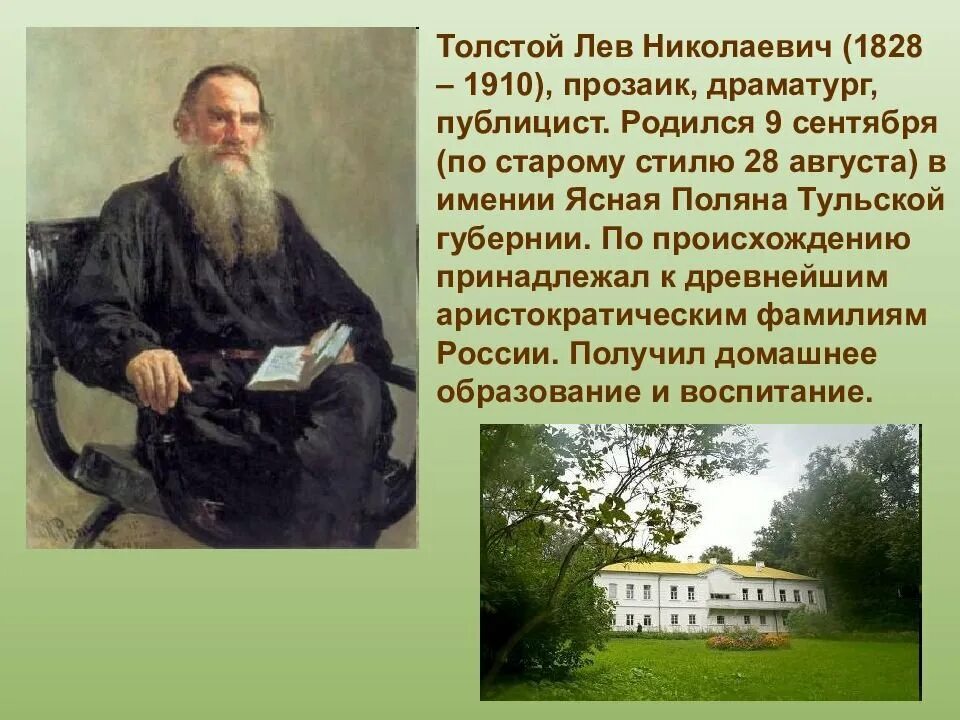 Толстой Лев Николаевич (1828 – 1910), прозаик, драматург, публицист. Родился 9 сентября (по старому стилю 28 августа) в имении Ясная Поляна Тульской губернии. По происхождению принадлежал к древнейшим аристократическим фамилиям России. Получил домашнее образование и воспитание.